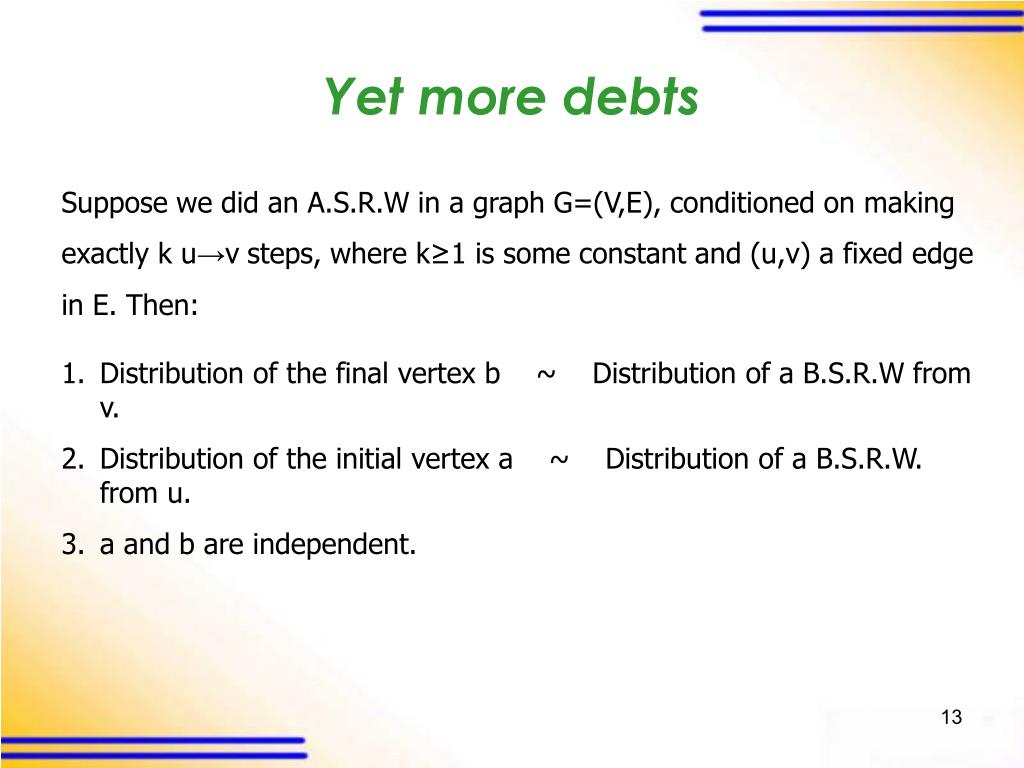 Yet more debts

Suppose we did an A.S.R.W in a graph G=(V,E), conditioned on making exactly k u→v steps, where k≥1 is some constant and (u,v) a fixed edge in E. Then:

1. Distribution of the final vertex b ~ Distribution of a B.S.R.W from v.
2. Distribution of the initial vertex a ~ Distribution of a B.S.R.W. from u.
3. a and b are independent.

13